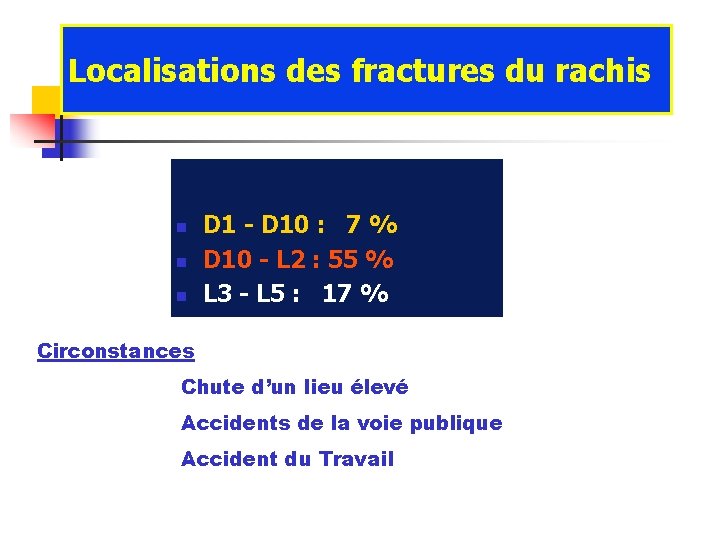 Localisations des fractures du rachis

- D1 - D10 : 7 %
- D10 - L2 : 55 %
- L3 - L5 : 17 %

Circonstances

Chute d'un lieu élevé

Accidents de la voie publique

Accident du Travail